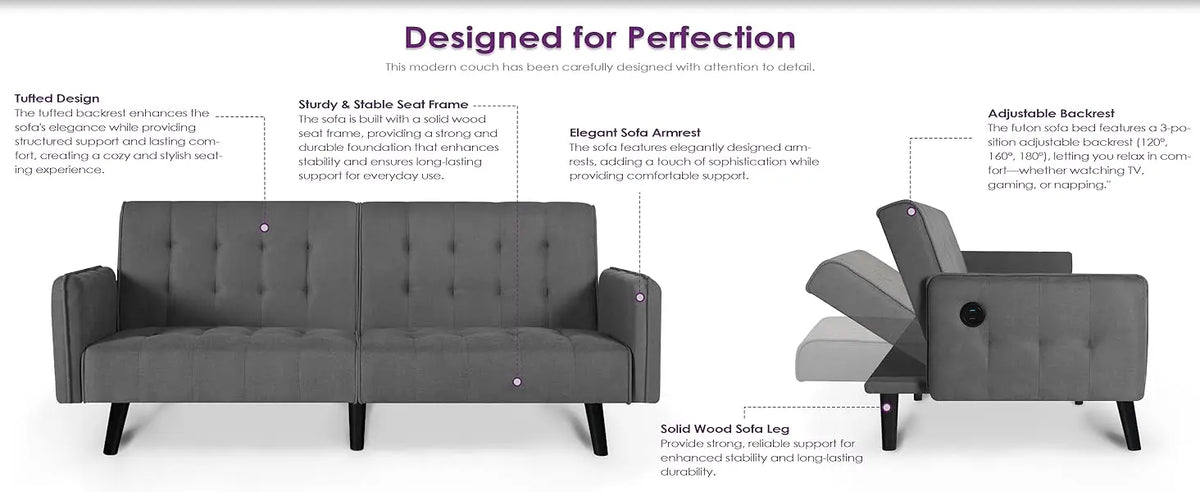 Designed for Perfection

This modern couch has been carefully designed with attention to detail.

Tufted Design
The tufted backrest enhances the sofa's elegance while providing structured support and lasting comfort, creating a cozy and stylish seating experience.

Sturdy & Stable Seat Frame
The sofa is built with a solid wood seat frame, providing a strong and durable foundation that enhances stability and ensures long-lasting support for everyday use.

Elegant Sofa Armrest
The sofa features elegantly designed armrests, adding a touch of sophistication while providing comfortable support.

Adjustable Backrest
The futon sofa bed features a 3-position adjustable backrest (120°, 160°, 180°), letting you relax in comfort—whether watching TV, gaming, or napping."

Solid Wood Sofa Leg
Provide strong, reliable support for enhanced stability and long-lasting durability.